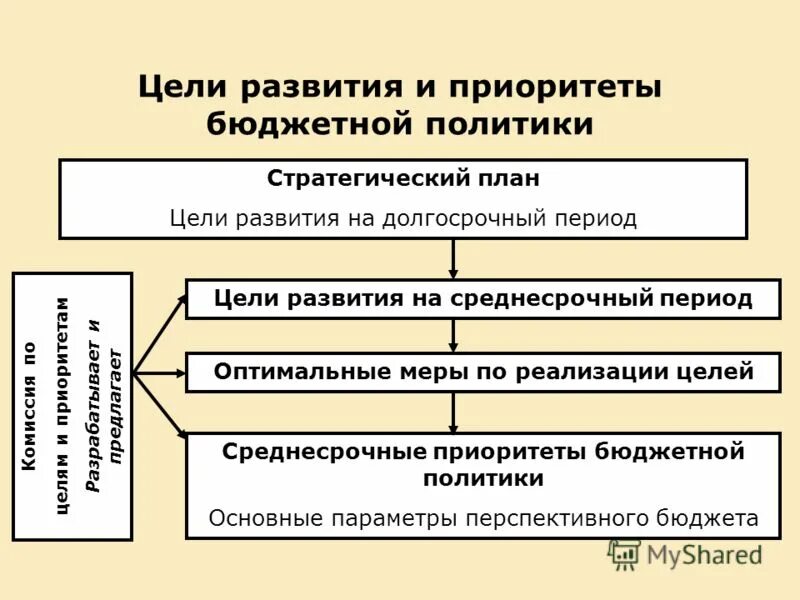 Цели развития и приоритеты бюджетной политики

Стратегический план

Цели развития на долгосрочный период

Комиссия по целям и приоритетам

Разрабатывает и предлагает

Цели развития на среднесрочный период

Оптимальные меры по реализации целей

Среднесрочные приоритеты бюджетной политики

Основные параметры перспективного бюджета

MyShared